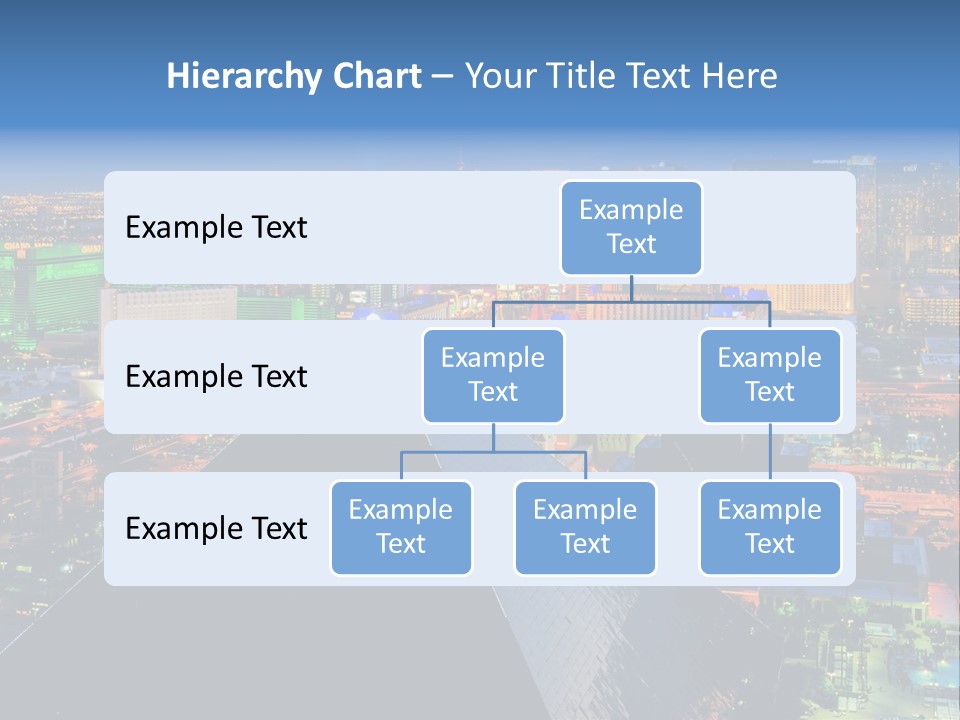 Hierarchy Chart – Your Title Text Here

Example Text

Example Text

Example Text

Example Text

Example Text

Example Text

Example Text

Example Text

Example Text